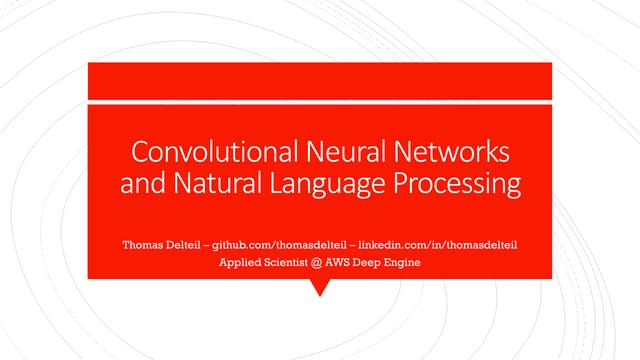 Convolutional Neural Networks and Natural Language Processing

Thomas Delteil – github.com/thomasdelteil – linkedin.com/in/thomasdelteil
Applied Scientist @ AWS Deep Engine